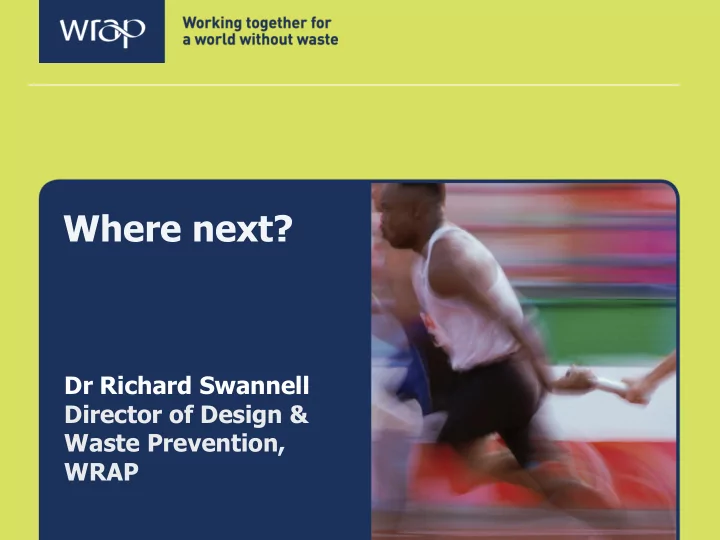 wrap

Working together for a world without waste

Where next?

Dr Richard Swannell
Director of Design & Waste Prevention, WRAP